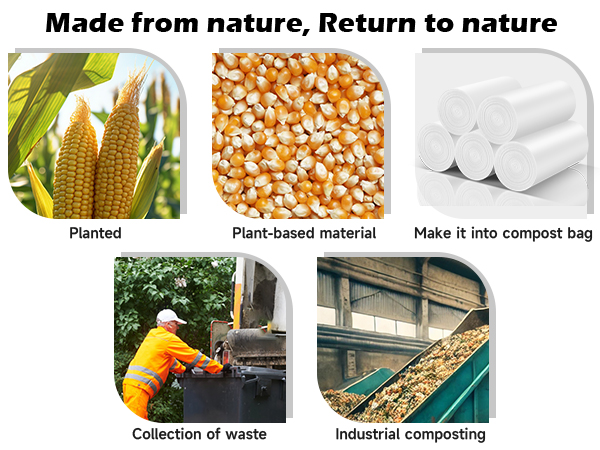 Made from nature, Return to nature

Planted

Plant-based material

Make it into compost bag

Collection of waste

Industrial composting